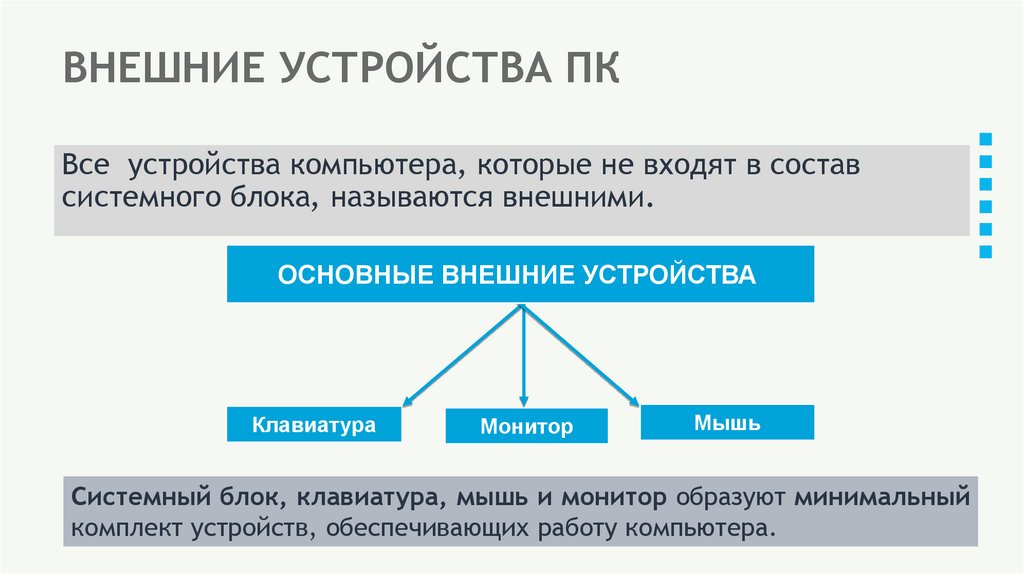 ВНЕШНИЕ УСТРОЙСТВА ПК

Все устройства компьютера, которые не входят в состав системного блока, называются внешними.

ОСНОВНЫЕ ВНЕШНИЕ УСТРОЙСТВА

Клавиатура

Монитор

Мышь

Системный блок, клавиатура, мышь и монитор образуют минимальный комплект устройств, обеспечивающих работу компьютера.